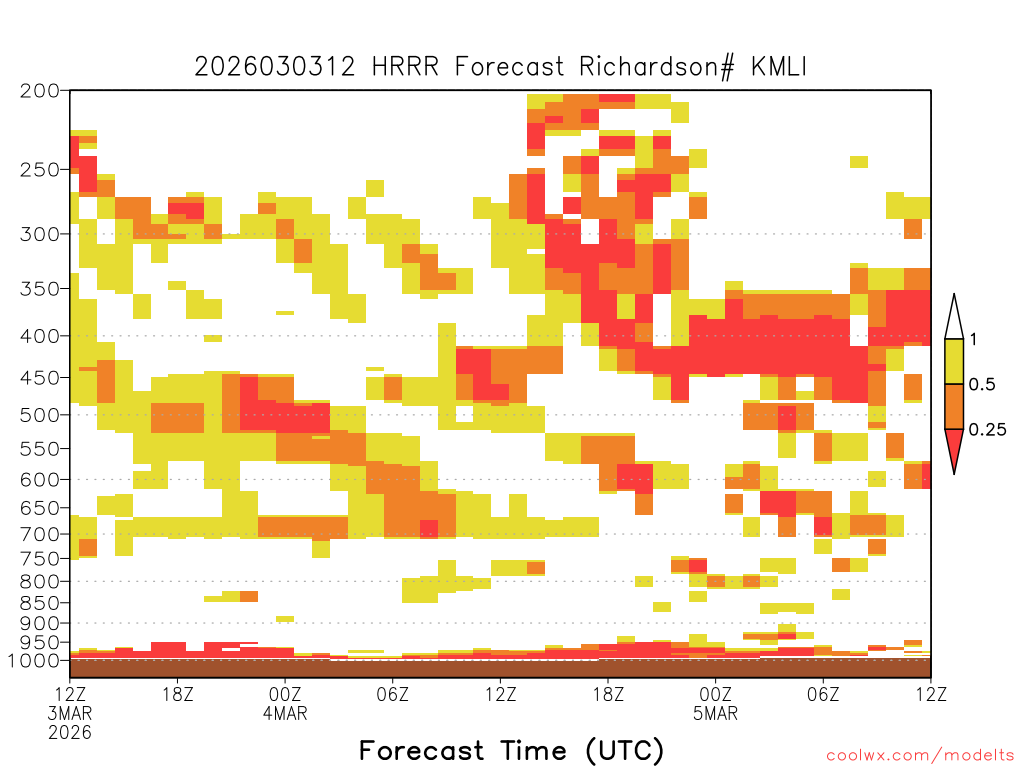 2026030312 HRRR Forecast Richardson# KMLI

200
250
300
350
400
450
500
550
600
650
700
750
800
850
900
950
1000

1
0.5
0.25

12Z
3MAR
2026
18Z
00Z
4MAR
06Z
12Z
18Z
00Z
5MAR
06Z
12Z

Forecast Time (UTC)

coolwx.com/modelts